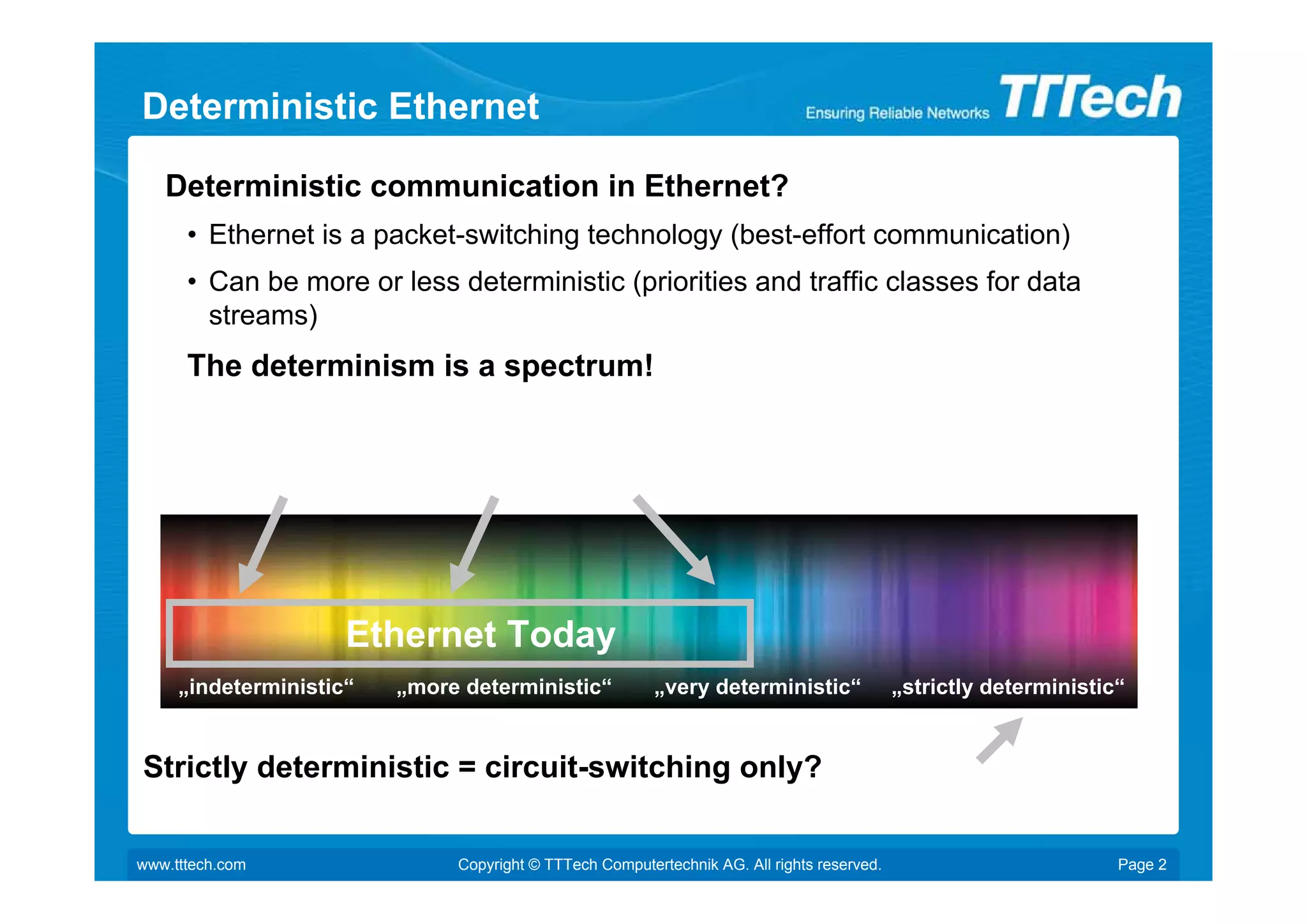 Deterministic Ethernet

Ensuring Reliable Networks TTTech

Deterministic communication in Ethernet?

• Ethernet is a packet-switching technology (best-effort communication)

• Can be more or less deterministic (priorities and traffic classes for data streams)

The determinism is a spectrum!

Ethernet Today

„indeterministic“ „more deterministic“ „very deterministic“ „strictly deterministic“

Strictly deterministic = circuit-switching only?

www.tttech.com Copyright © TTTech Computertechnik AG. All rights reserved. Page 2